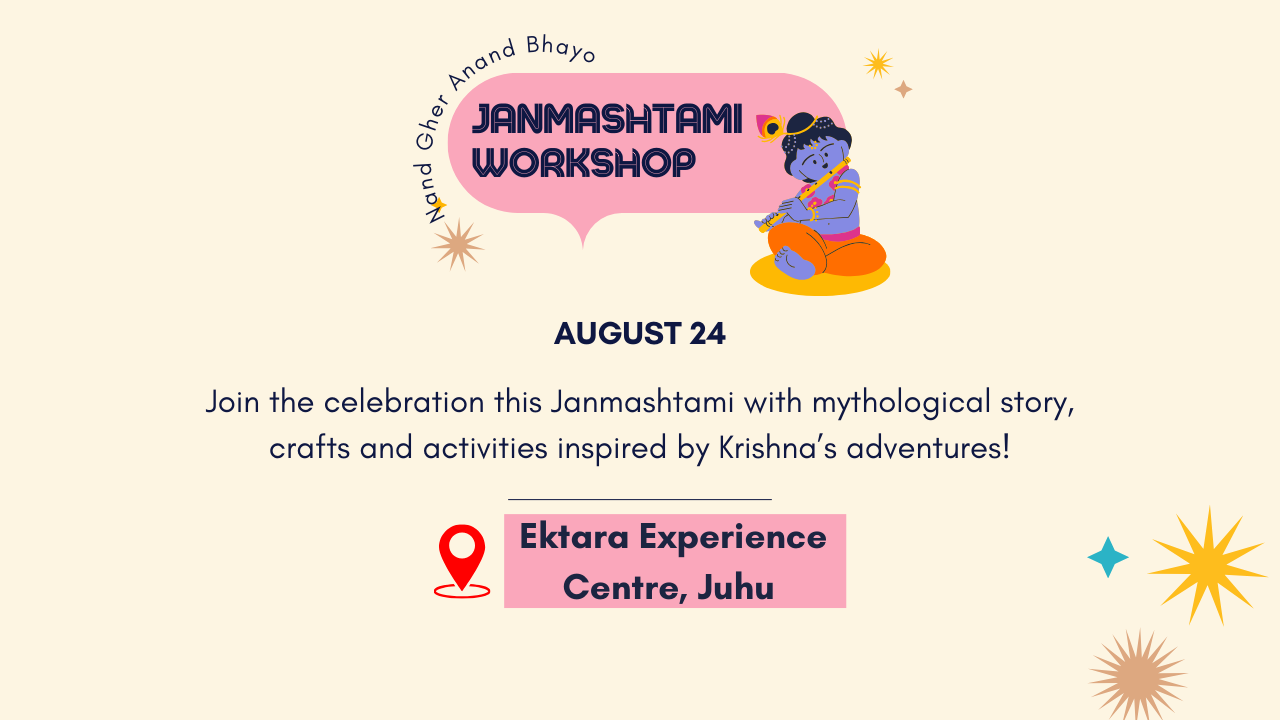 Nand Gher Anand Bhayo

JANMASHTAMI WORKSHOP

AUGUST 24

Join the celebration this Janmashtami with mythological story, crafts and activities inspired by Krishna's adventures!

Ektara Experience Centre, Juhu